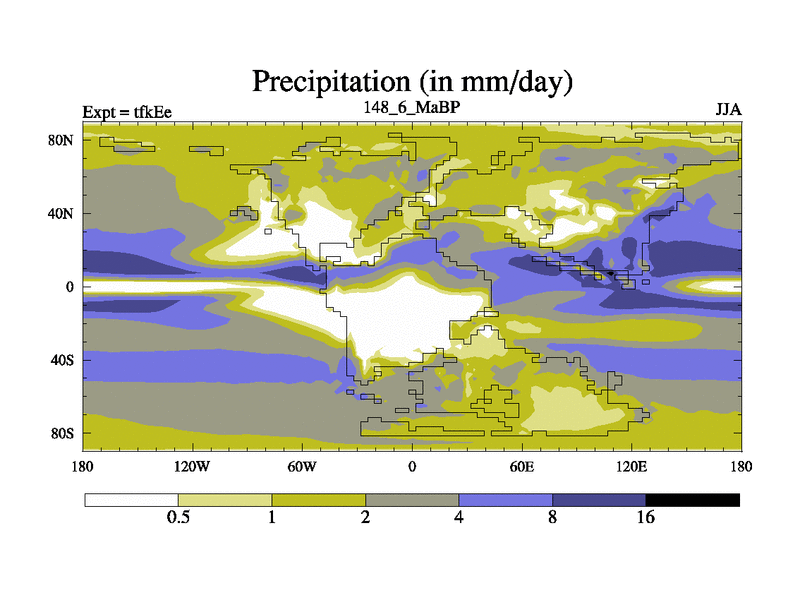 Precipitation (in mm/day)

Expt = tfkEe

148_6_MaBP

JJA

80N

40N

0

40S

80S

180

120W

60W

0

60E

120E

180

0.5

1

2

4

8

16